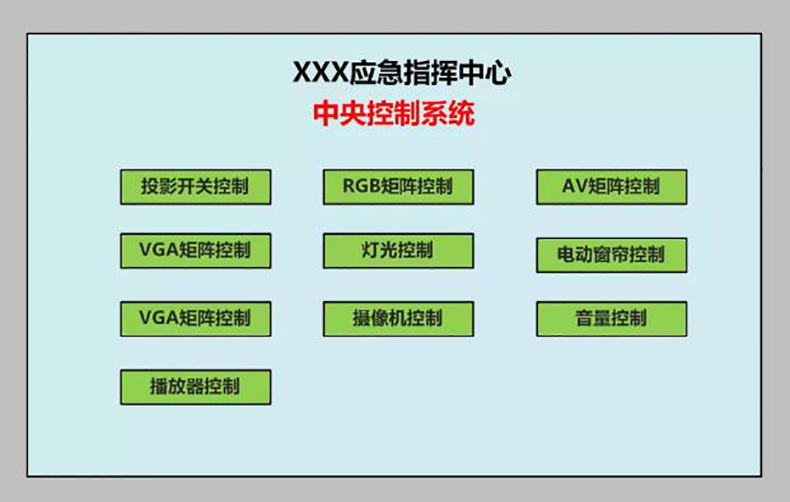 XXX应急指挥中心
中央控制系统

投影开关控制

RGB矩阵控制

AV矩阵控制

VGA矩阵控制

灯光控制

电动窗帘控制

VGA矩阵控制

摄像机控制

音量控制

播放器控制